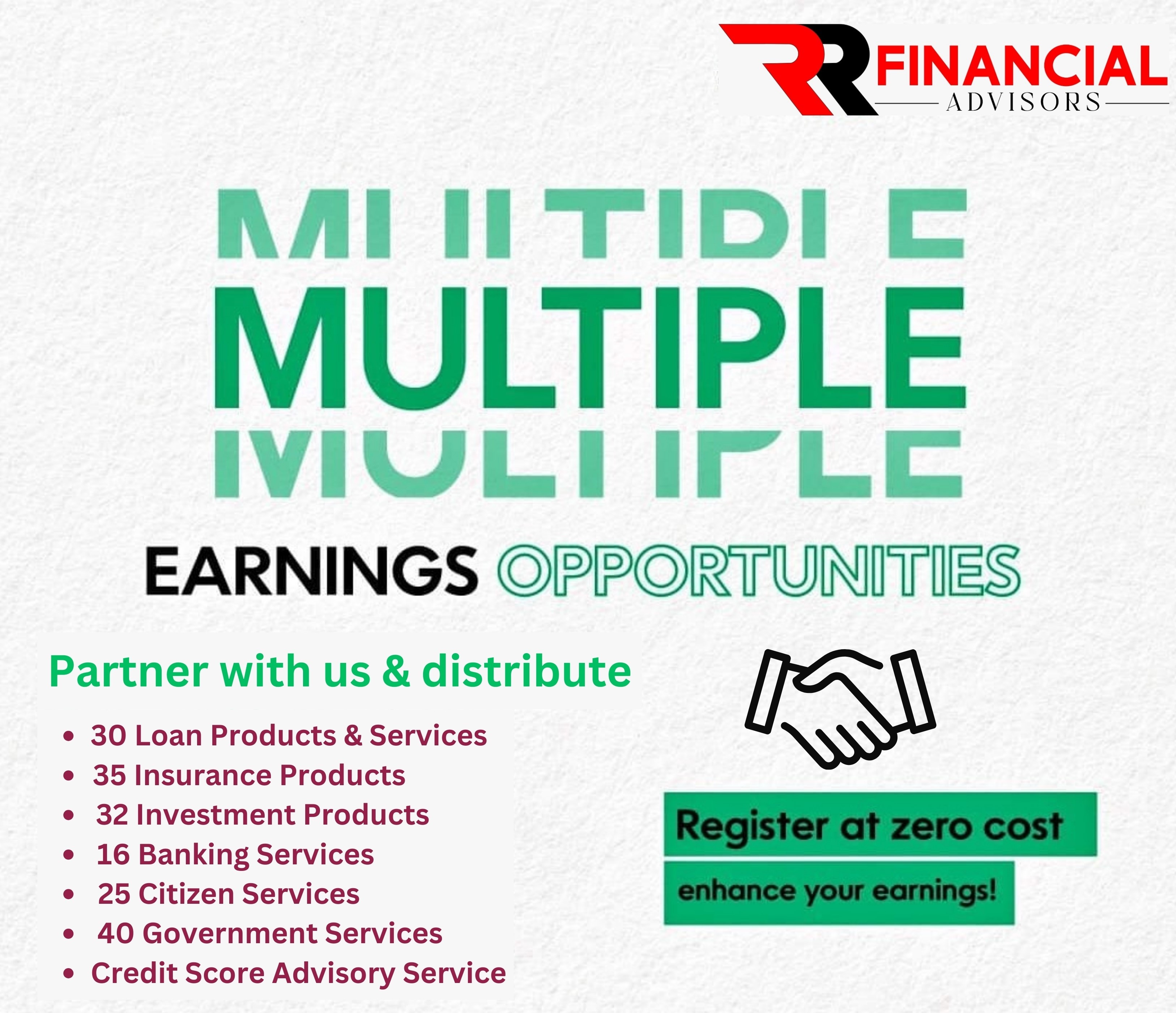 RR FINANCIAL
ADVISORS

MULTIPLE
MULTIPLE
MULTIPLE

EARNINGS OPPORTUNITIES

Partner with us & distribute

- 30 Loan Products & Services
- 35 Insurance Products
- 32 Investment Products
- 16 Banking Services
- 25 Citizen Services
- 40 Government Services
- Credit Score Advisory Service

Register at zero cost
enhance your earnings!